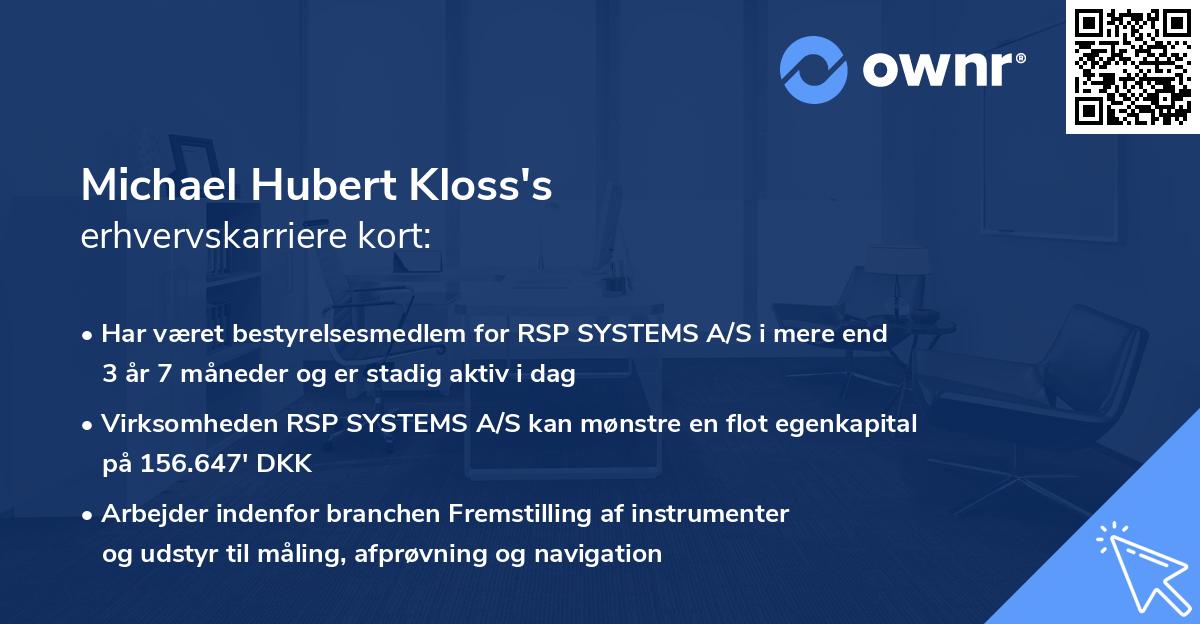 ownr®

Michael Hubert Kloss's
erhvervskarriere kort:

• Har været bestyrelsesmedlem for RSP SYSTEMS A/S i mere end 3 år 7 måneder og er stadig aktiv i dag

• Virksomheden RSP SYSTEMS A/S kan mønstre en flot egenkapital på 156.647' DKK

• Arbejder indenfor branchen Fremstilling af instrumenter og udstyr til måling, afprøvning og navigation